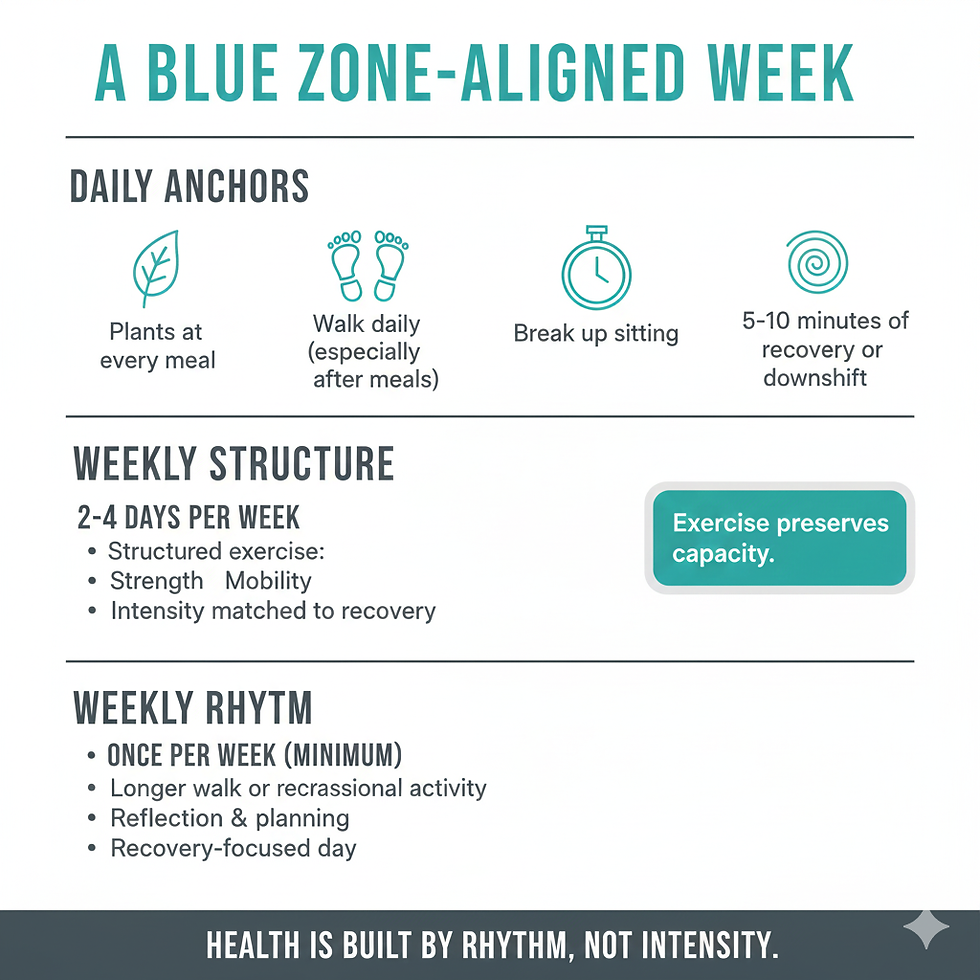 A BLUE ZONE-ALIGNED WEEK

DAILY ANCHORS

Plants at every meal

Walk daily (especially after meals)

Break up sitting

5-10 minutes of recovery or downshift

WEEKLY STRUCTURE

2-4 DAYS PER WEEK
• Structured exercise:
• Strength Mobility
• Intensity matched to recovery

Exercise preserves capacity.

WEEKLY RHYTM

• ONCE PER WEEK (MINIMUM)
• Longer walk or recrassional activity
• Reflection & planning
• Recovery-focused day

HEALTH IS BUILT BY RHYTHM, NOT INTENSITY.